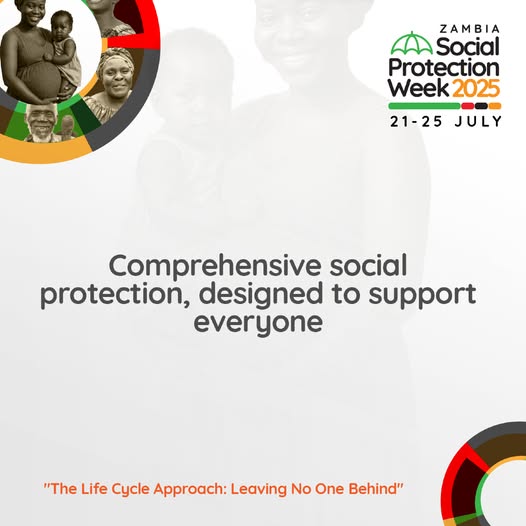 ZAMBIA
Social Protection Week 2025
21-25 JULY

Comprehensive social protection, designed to support everyone

"The Life Cycle Approach: Leaving No One Behind"